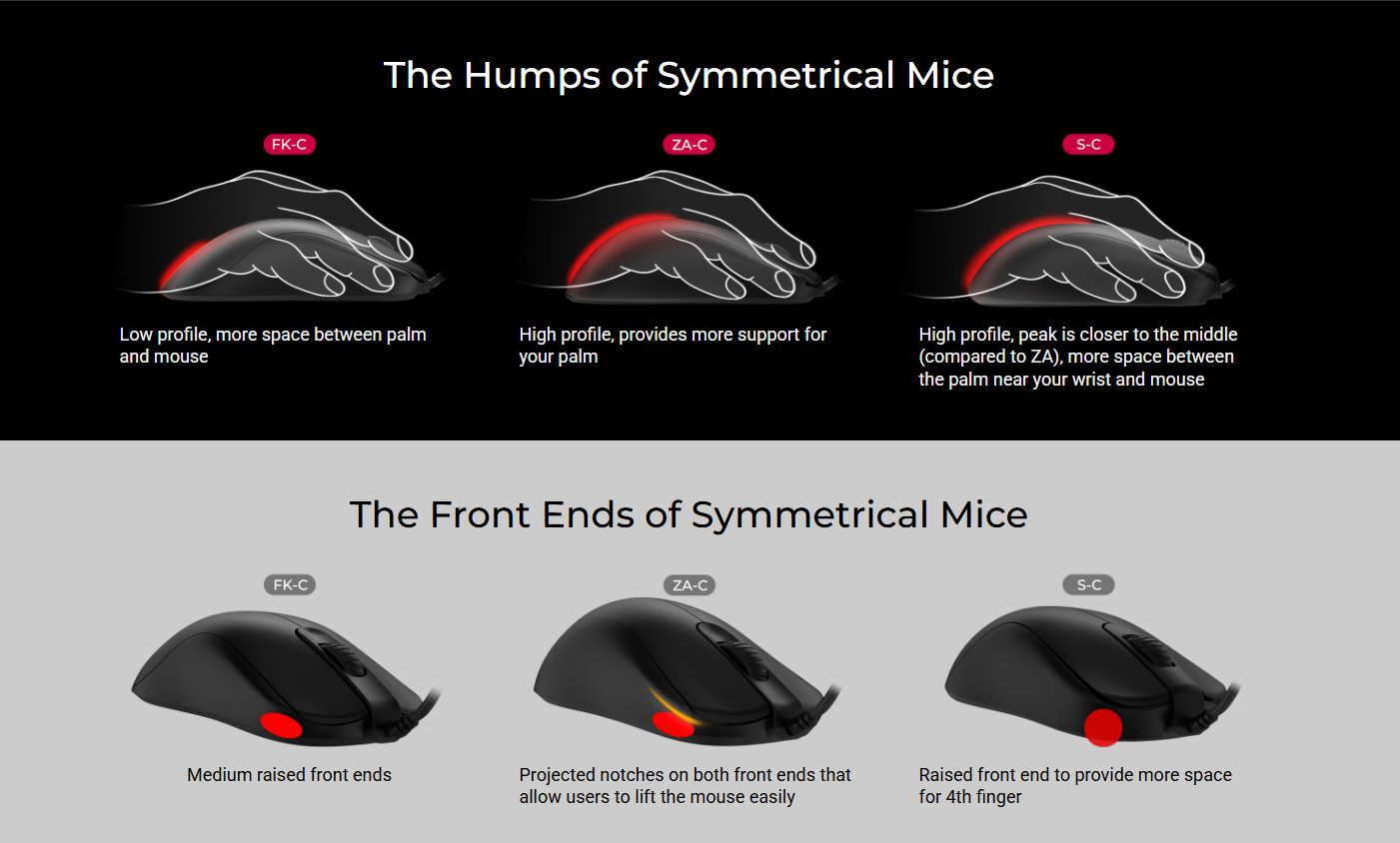 The Humps of Symmetrical Mice

FK-C

Low profile, more space between palm and mouse

ZA-C

High profile, provides more support for your palm

S-C

High profile, peak is closer to the middle (compared to ZA), more space between the palm near your wrist and mouse

The Front Ends of Symmetrical Mice

FK-C

Medium raised front ends

ZA-C

Projected notches on both front ends that allow users to lift the mouse easily

S-C

Raised front end to provide more space for 4th finger